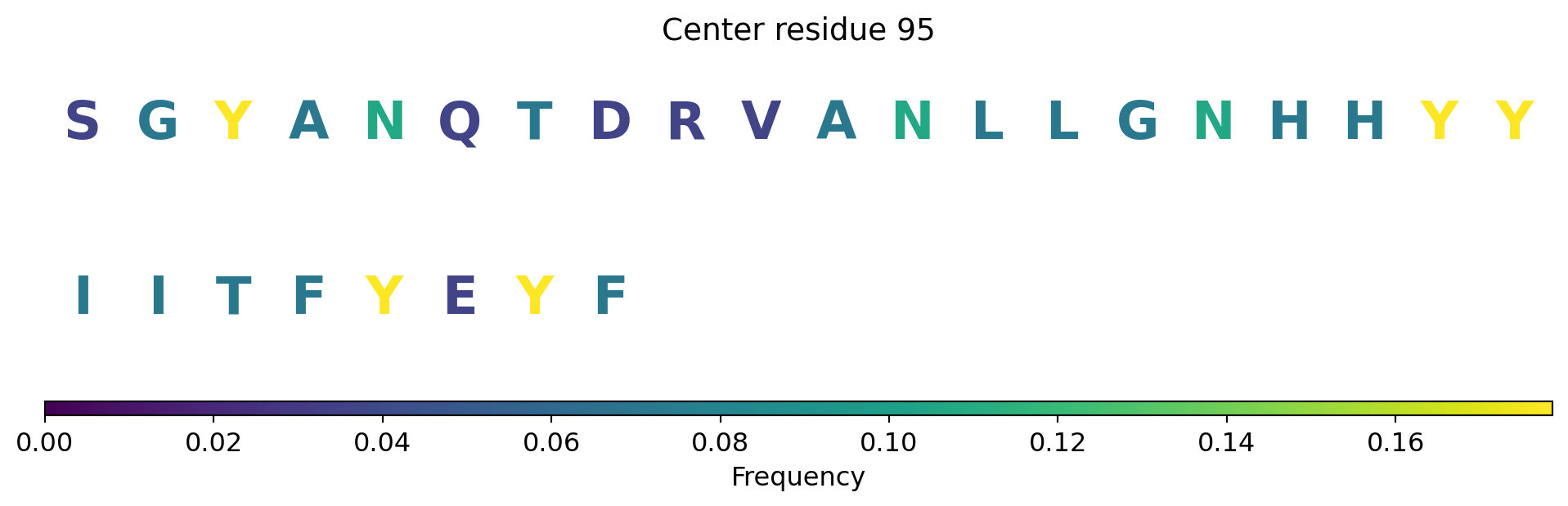 Center residue 95

S G Y A N Q T D R V A N L L G N H H Y Y

I I T F Y E Y F

0.00 0.02 0.04 0.06 0.08 0.10 0.12 0.14 0.16

Frequency